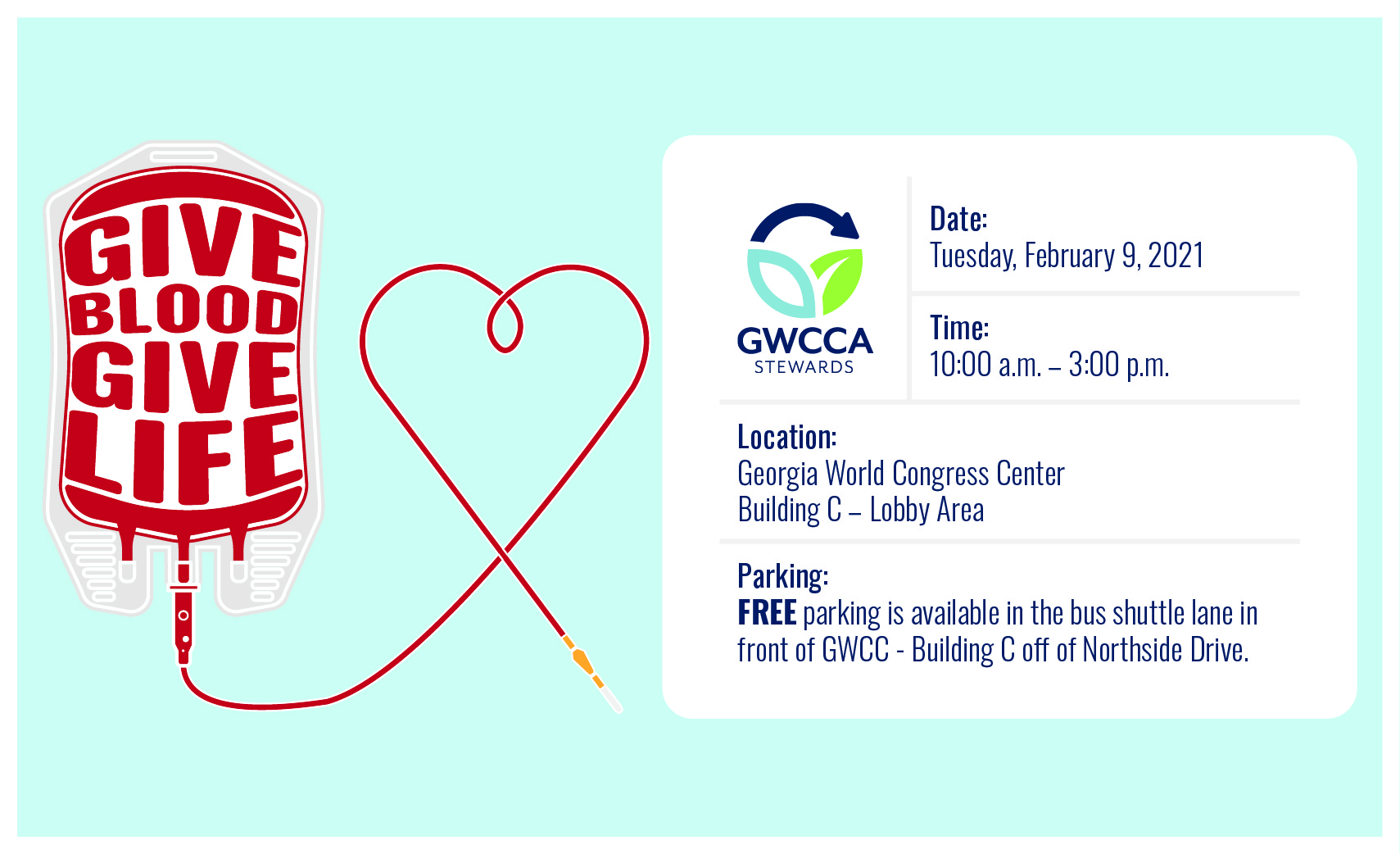 GIVE
BLOOD
GIVE
LIFE

GWCCA
STEWARDS

Date:
Tuesday, February 9, 2021

Time:
10:00 a.m. – 3:00 p.m.

Location:
Georgia World Congress Center
Building C – Lobby Area

Parking:
FREE parking is available in the bus shuttle lane in front of GWCC - Building C off of Northside Drive.